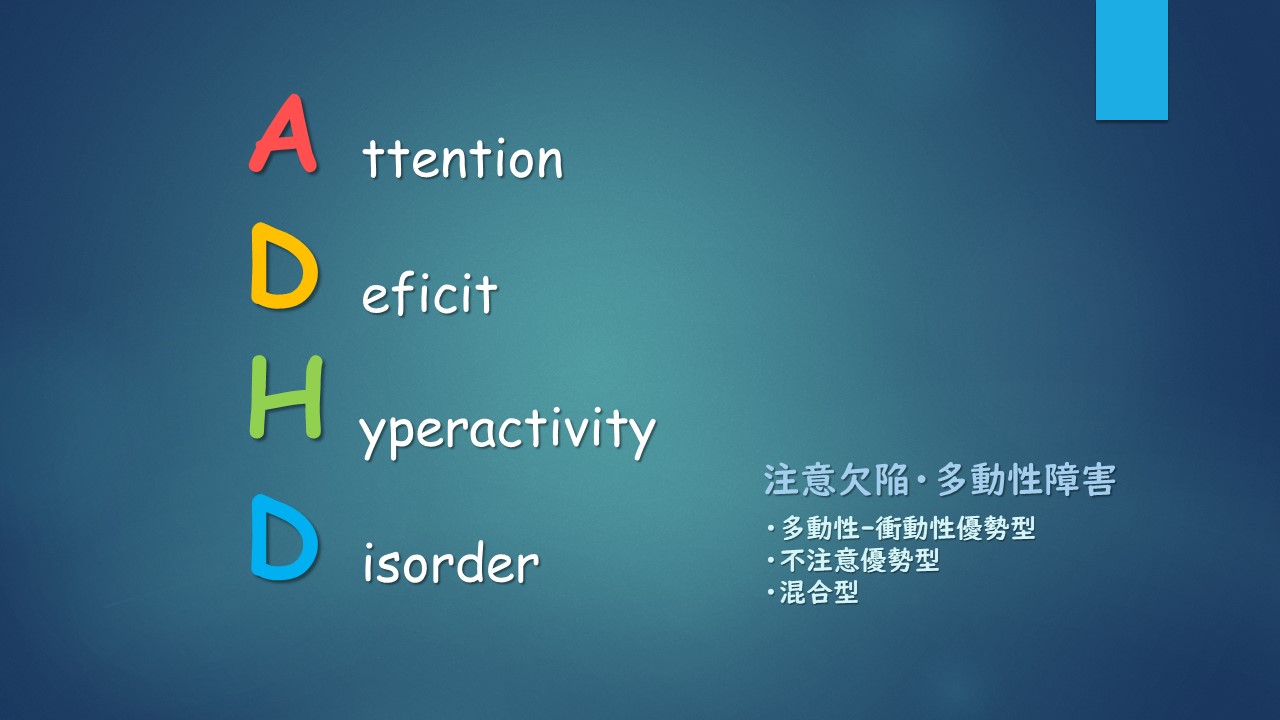 A ttention

D eficit

H yperactivity

D isorder

注意欠陥・多動性障害

・多動性−衝動性優勢型
・不注意優勢型
・混合型